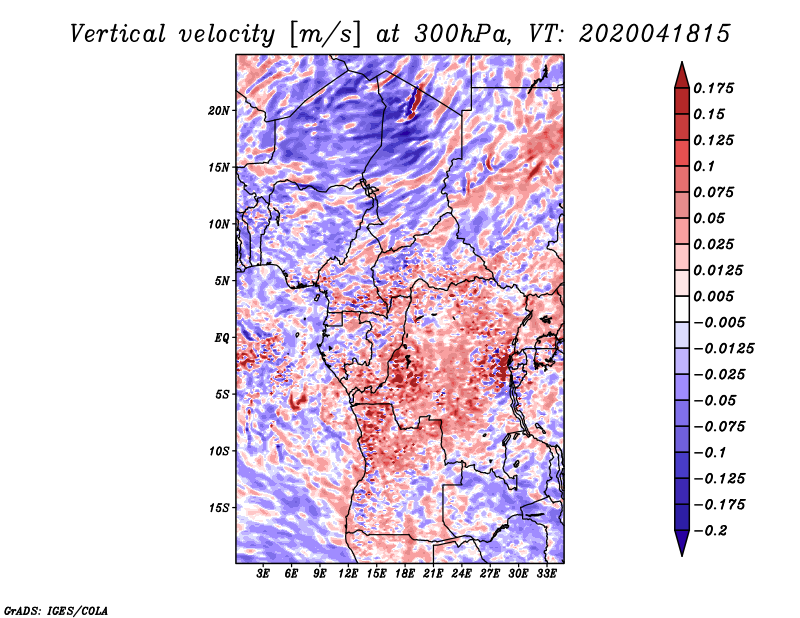 Vertical velocity [m/s] at 300hPa, VT: 2020041815

20N
15N
10N
5N
EQ
5S
10S
15S

3E 6E 9E 12E 15E 18E 21E 24E 27E 30E 33E

0.175
0.15
0.125
0.1
0.075
0.05
0.025
0.0125
0.005
−0.005
−0.0125
−0.025
−0.05
−0.075
−0.1
−0.125
−0.175
−0.2

GrADS: IGES/COLA